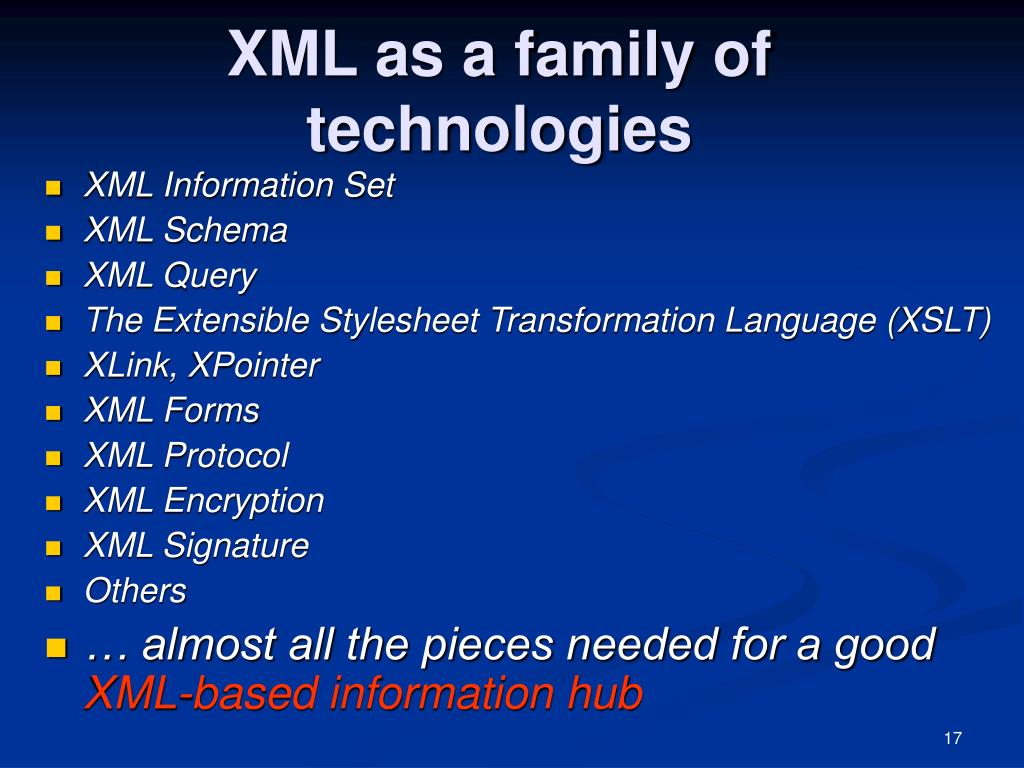 XML as a family of technologies

- XML Information Set
- XML Schema
- XML Query
- The Extensible Stylesheet Transformation Language (XSLT)
- XLink, XPointer
- XML Forms
- XML Protocol
- XML Encryption
- XML Signature
- Others
- … almost all the pieces needed for a good XML-based information hub

17